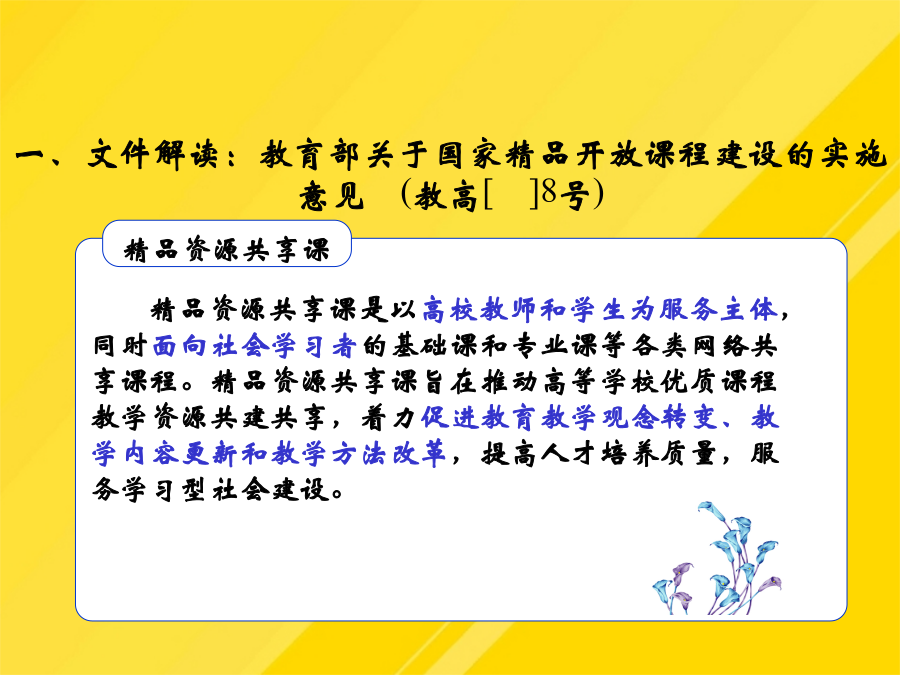 一、文件解读：教育部关于国家精品开放课程建设的实施意见 （教高[ ]8号）

精品资源共享课

精品资源共享课是以高校教师和学生为服务主体，同时面向社会学习者的基础课和专业课等各类网络共享课程。精品资源共享课旨在推动高等学校优质课程教学资源共建共享，着力促进教育教学观念转变、教学内容更新和教学方法改革，提高人才培养质量，服务学习型社会建设。